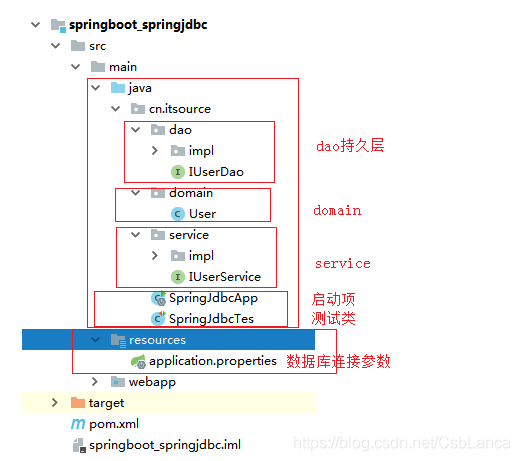 springboot_springjdbc
src
main
java
cn.itsource
dao
impl
IUserDao
dao持久层
domain
User
domain
service
impl
IUserService
service
SpringJdbcApp
SpringJdbcTes
启动项
测试类
resources
application.properties
数据库连接参数
webapp
target
pom.xml
springboot_springjdbc.iml
https://blog.csdn.net/CsbLanca